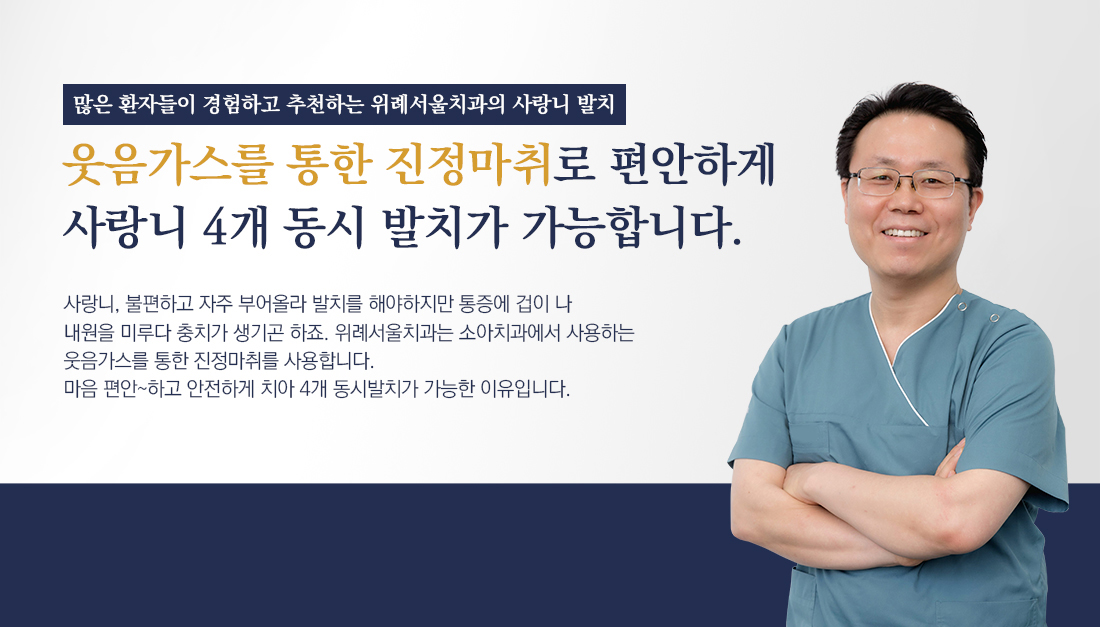 많은 환자들이 경험하고 추천하는 위례서울치과의 사랑니 발치

웃음가스를 통한 진정마취로 편안하게 사랑니 4개 동시 발치가 가능합니다.

사랑니, 불편하고 자주 부어올라 발치를 해야하지만 통증에 겁이 나 내원을 미루다 충치가 생기곤 하죠. 위례서울치과는 소아치과에서 사용하는 웃음가스를 통한 진정마취를 사용합니다.
마음 편안~하고 안전하게 치아 4개 동시발치가 가능한 이유입니다.